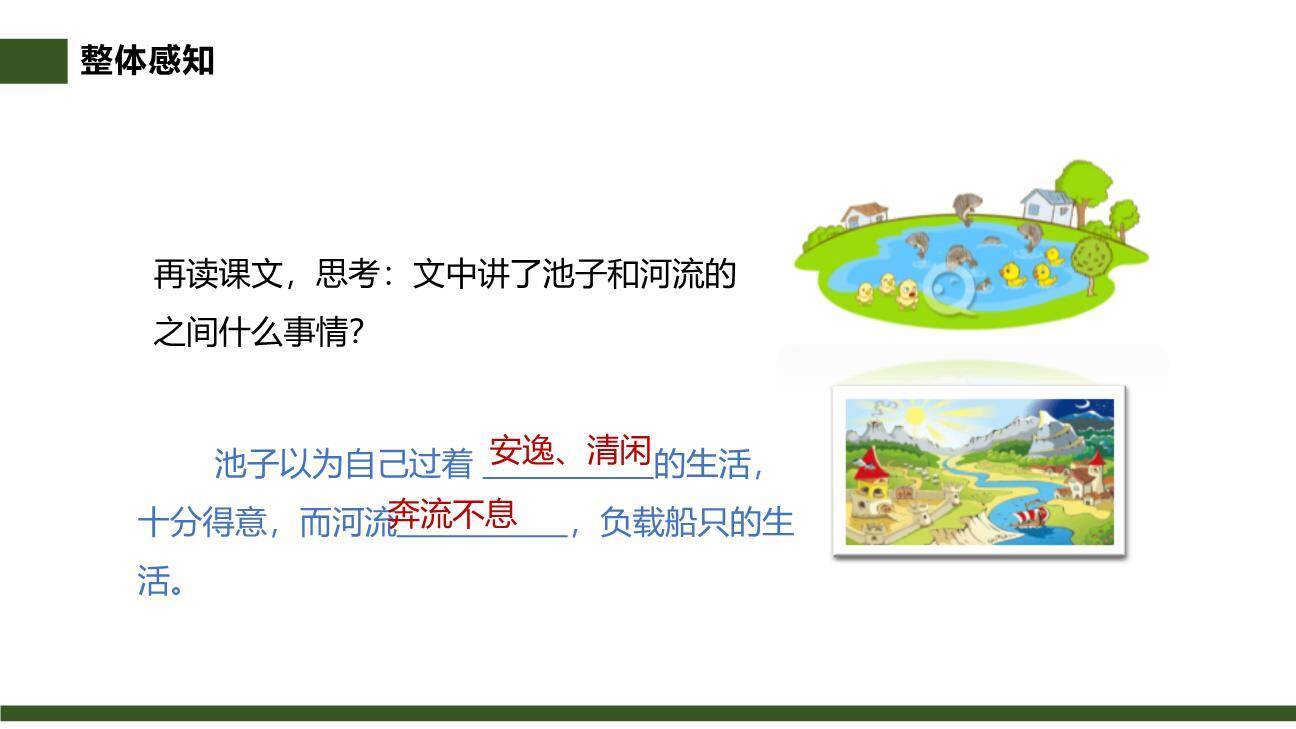 整体感知

再读课文，思考：文中讲了池子和河流的之间什么事情?

池子以为自己过着 安逸、清闲 的生活，十分得意，而河流 奔流不息 ，负载船只的生活。